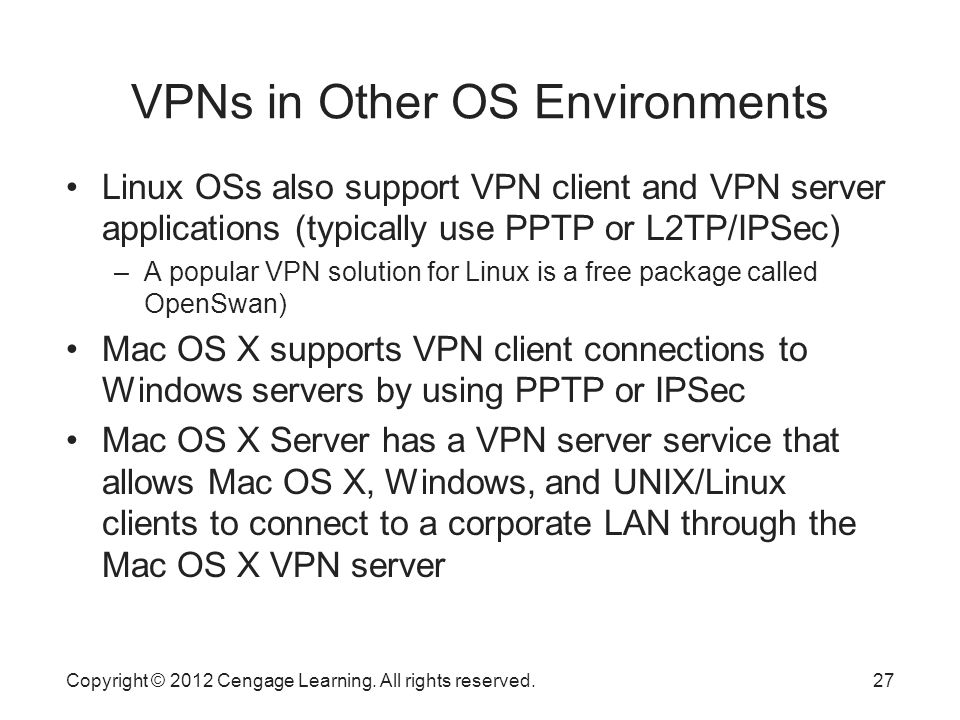 VPNs in Other OS Environments

• Linux OSs also support VPN client and VPN server applications (typically use PPTP or L2TP/IPSec)

– A popular VPN solution for Linux is a free package called OpenSwan)

• Mac OS X supports VPN client connections to Windows servers by using PPTP or IPSec

• Mac OS X Server has a VPN server service that allows Mac OS X, Windows, and UNIX/Linux clients to connect to a corporate LAN through the Mac OS X VPN server

Copyright © 2012 Cengage Learning. All rights reserved.

27